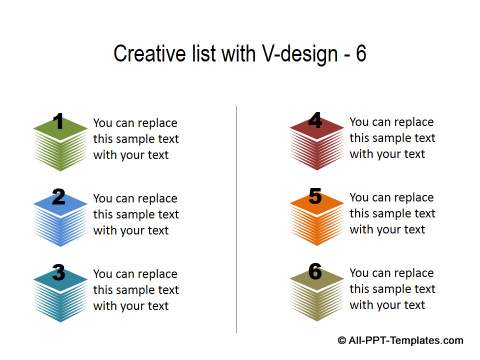 Creative list with V-design - 6

1
You can replace this sample text with your text

2
You can replace this sample text with your text

3
You can replace this sample text with your text

4
You can replace this sample text with your text

5
You can replace this sample text with your text

6
You can replace this sample text with your text

© All-PPT-Templates.com